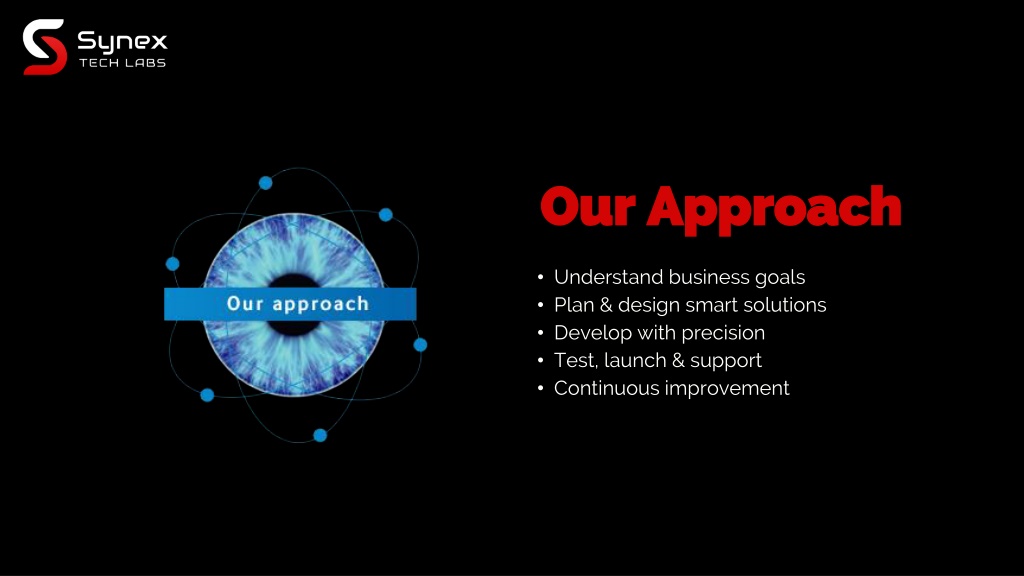 Synex
TECH LABS

Our approach

Our Approach

• Understand business goals
• Plan & design smart solutions
• Develop with precision
• Test, launch & support
• Continuous improvement